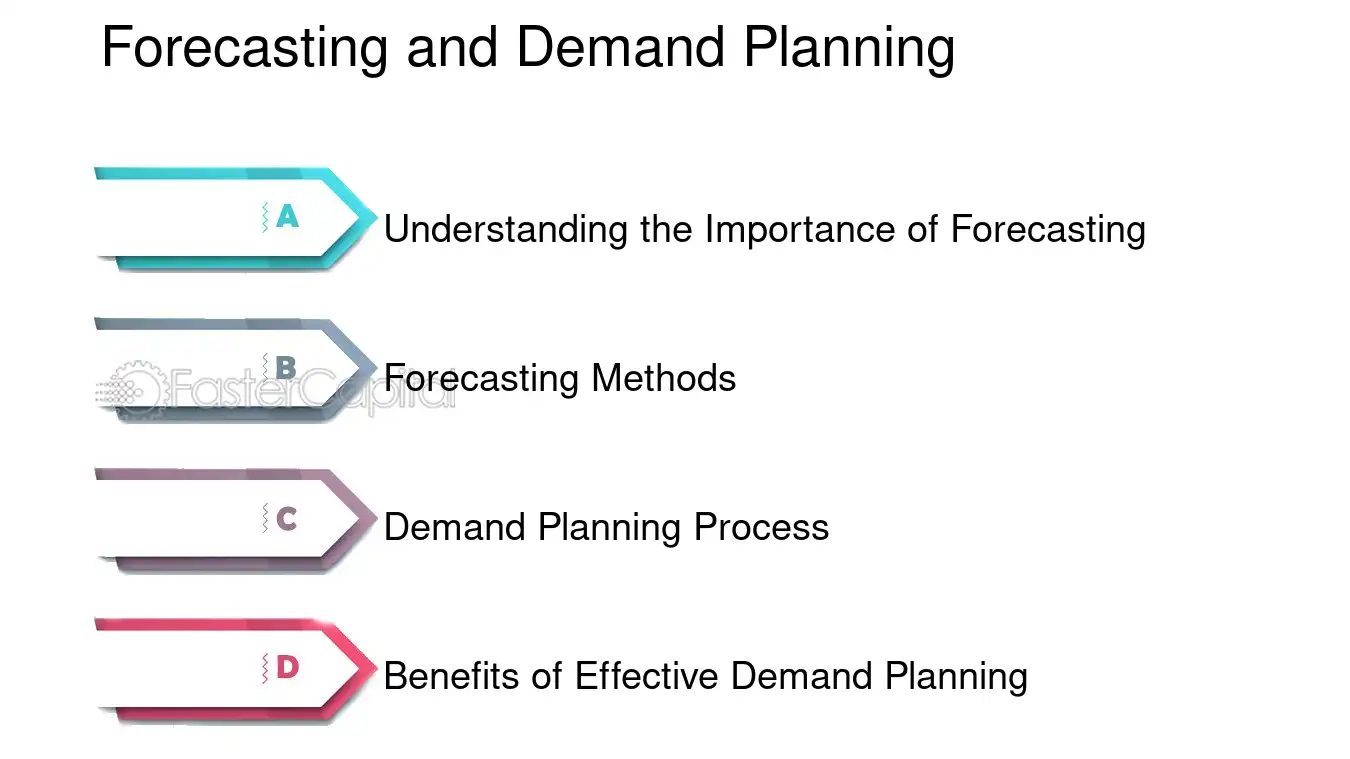 Forecasting and Demand Planning

A Understanding the Importance of Forecasting

B Forecasting Methods

C Demand Planning Process

D Benefits of Effective Demand Planning

FasterCapital